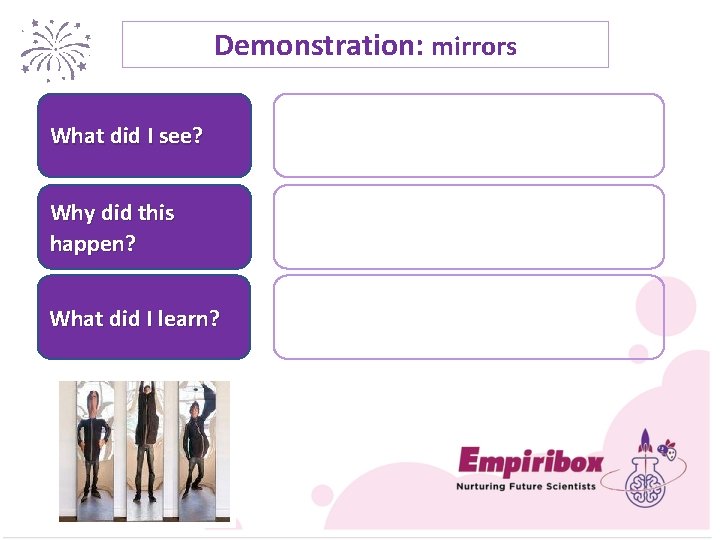 Demonstration: mirrors

What did I see?

Why did this happen?

What did I learn?

Empiribox
Nurturing Future Scientists